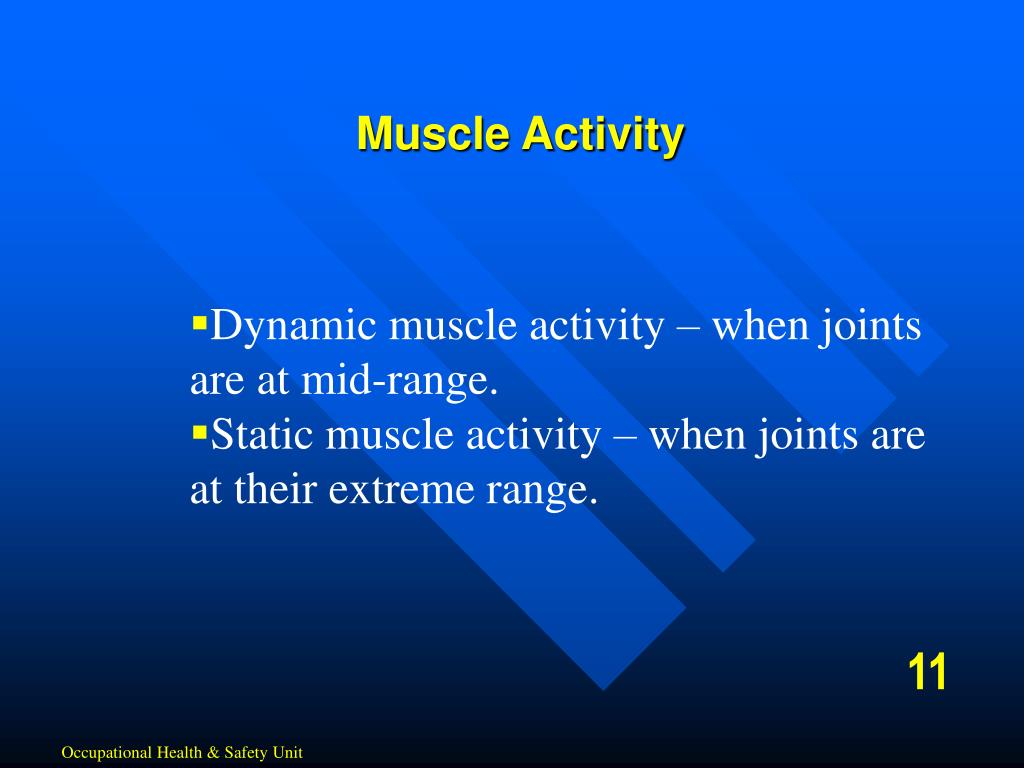 Muscle Activity

▪Dynamic muscle activity – when joints are at mid-range.
▪Static muscle activity – when joints are at their extreme range.

11

Occupational Health & Safety Unit